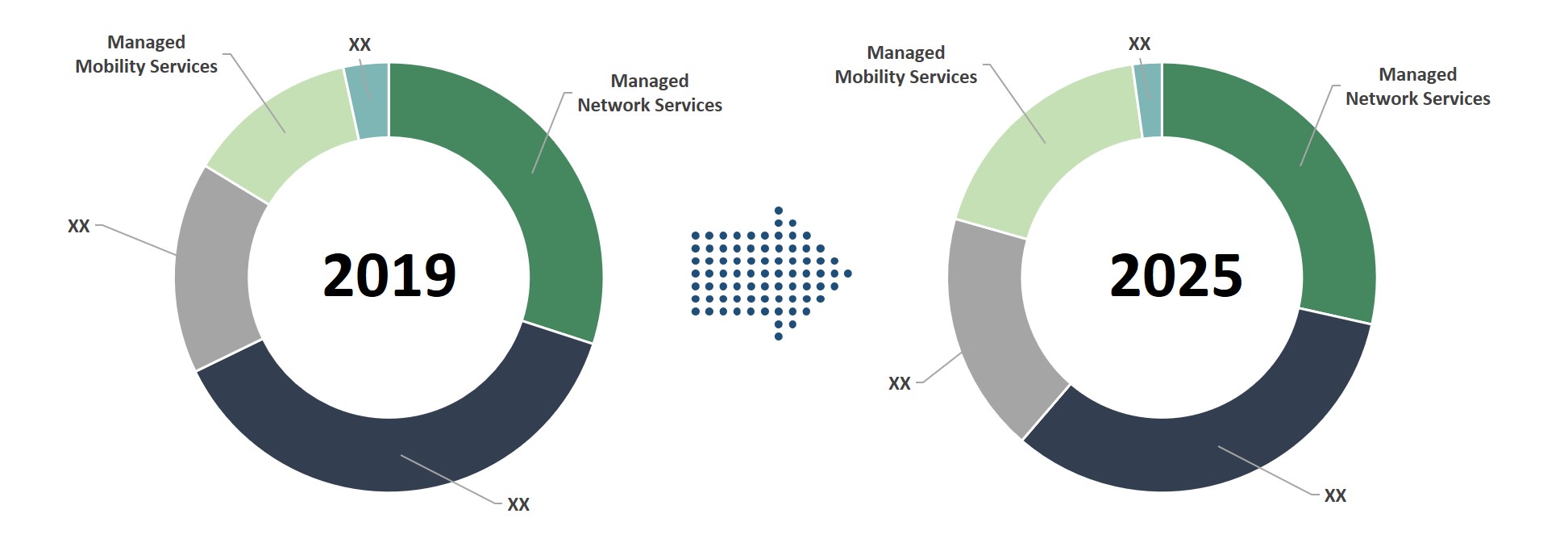 Managed Mobility Services

XX

Managed Network Services

XX

2019

XX

Managed Mobility Services

XX

Managed Network Services

XX

2025

XX